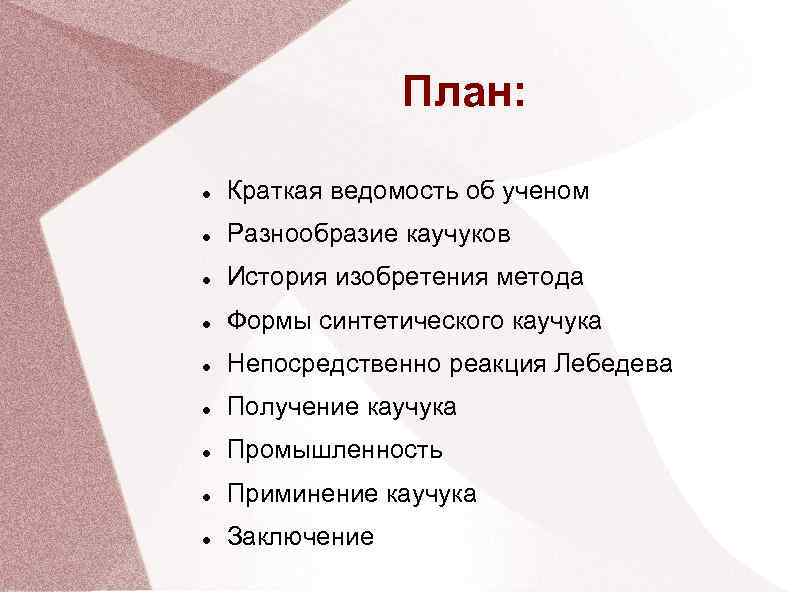 План:

- Краткая ведомость об ученом
- Разнообразие каучуков
- История изобретения метода
- Формы синтетического каучука
- Непосредственно реакция Лебедева
- Получение каучука
- Промышленность
- Приминение каучука
- Заключение